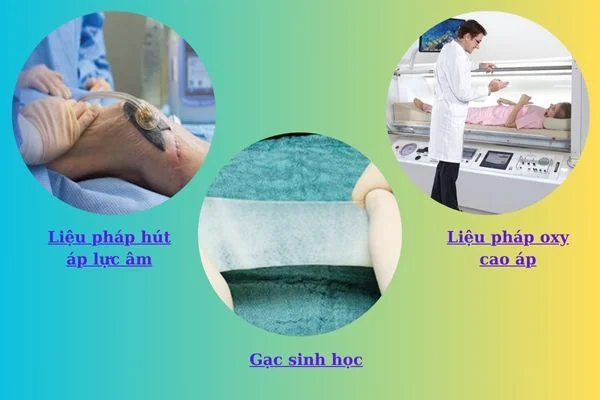 Liệu pháp hút áp lực âm

Gạc sinh học

Liệu pháp oxy cao áp